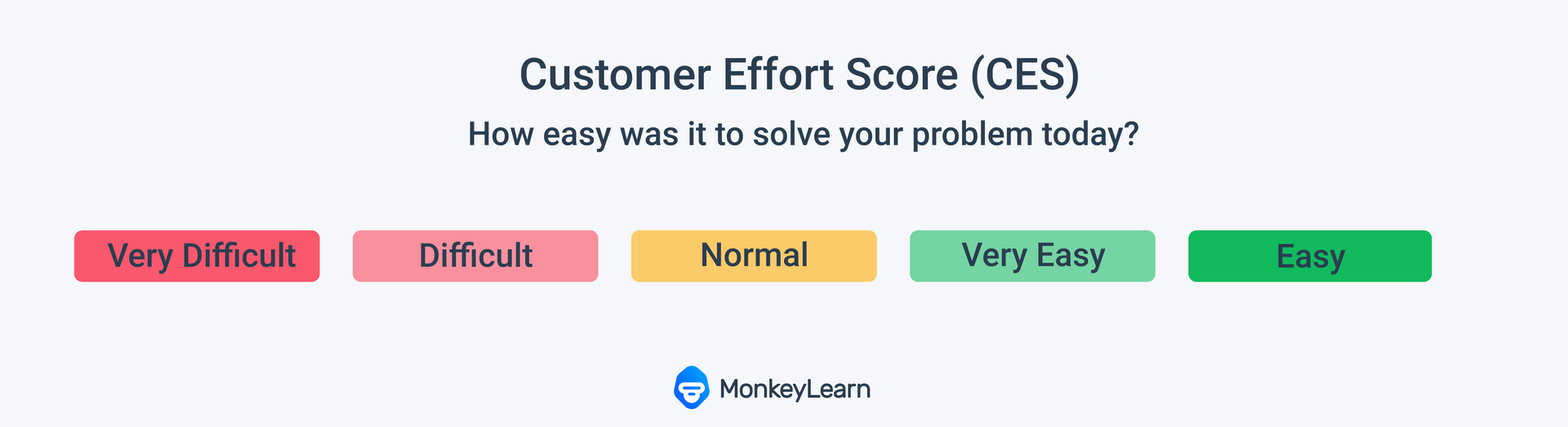 Customer Effort Score (CES)

How easy was it to solve your problem today?

Very Difficult

Difficult

Normal

Very Easy

Easy

MonkeyLearn